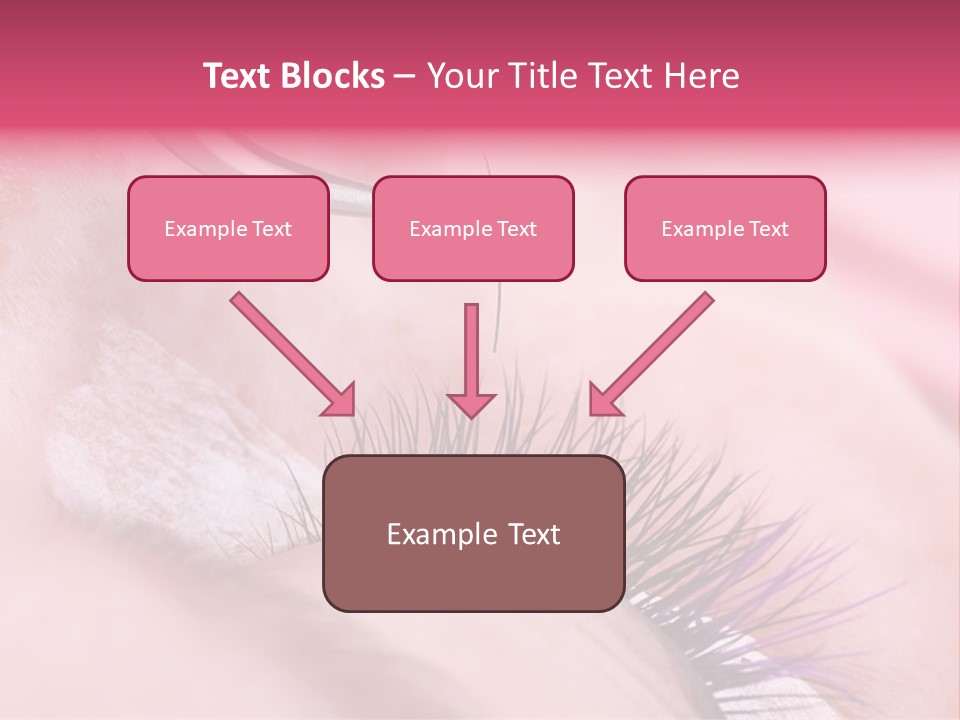 Text Blocks – Your Title Text Here

Example Text

Example Text

Example Text

Example Text